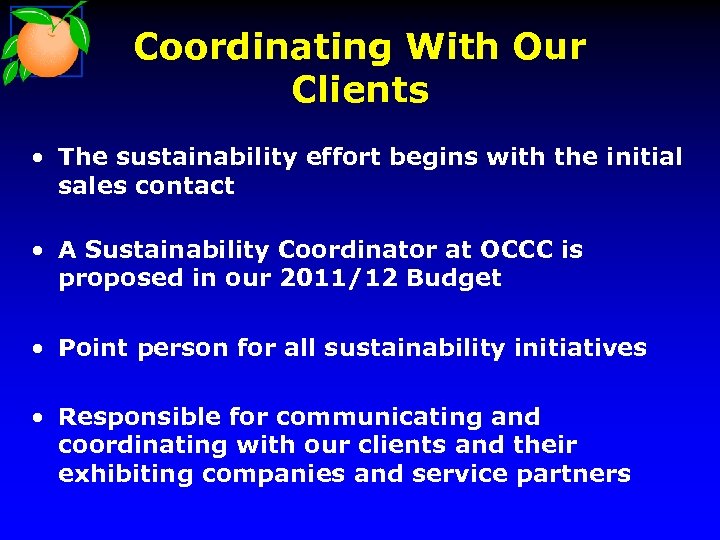 Coordinating With Our Clients

• The sustainability effort begins with the initial sales contact

• A Sustainability Coordinator at OCCC is proposed in our 2011/12 Budget

• Point person for all sustainability initiatives

• Responsible for communicating and coordinating with our clients and their exhibiting companies and service partners